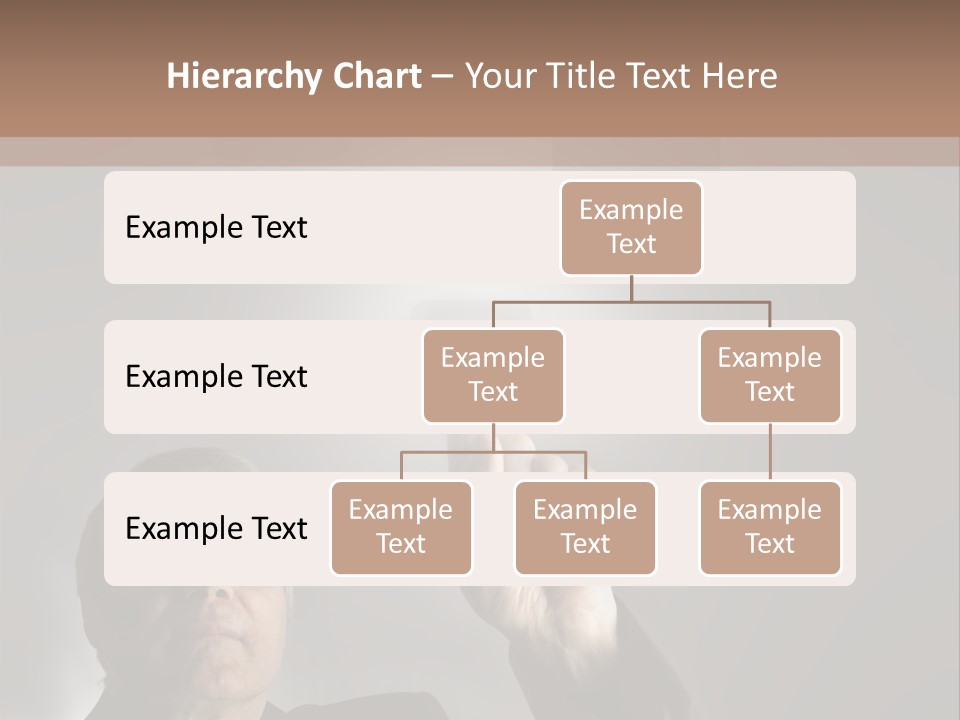 Hierarchy Chart – Your Title Text Here

Example Text

Example Text

Example Text

Example Text

Example Text

Example Text

Example Text

Example Text

Example Text